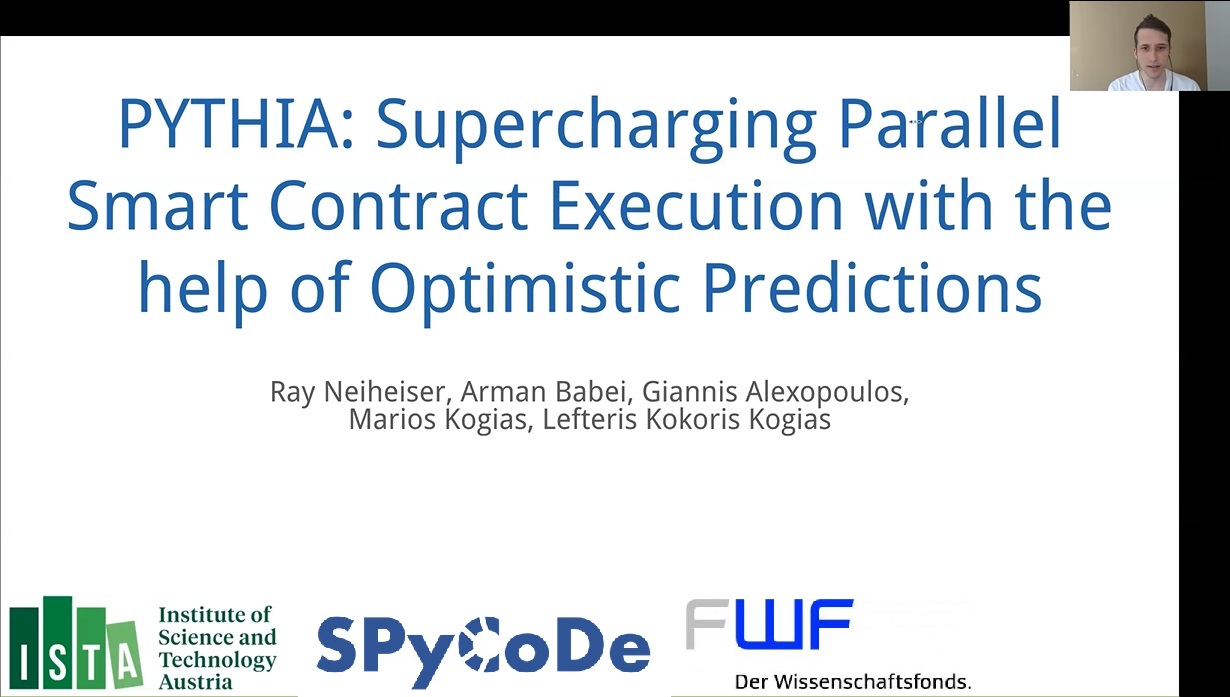 PYTHIA: Supercharging Parallel Smart Contract Execution with the help of Optimistic Predictions

Ray Neiheiser, Arman Babei, Giannis Alexopoulos, Marios Kogias, Lefteris Kokoris Kogias

ISTA Institute of Science and Technology Austria

SPyCoDe

FWF Der Wissenschaftsfonds.